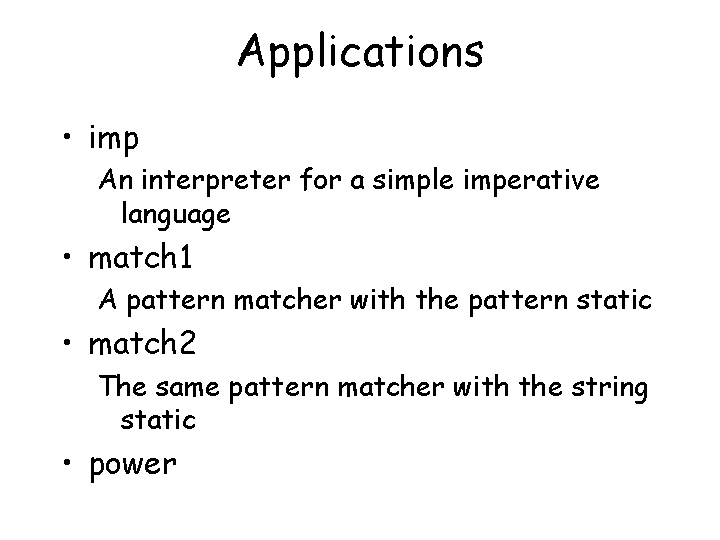 Applications

• imp

An interpreter for a simple imperative language

• match1

A pattern matcher with the pattern static

• match2

The same pattern matcher with the string static

• power